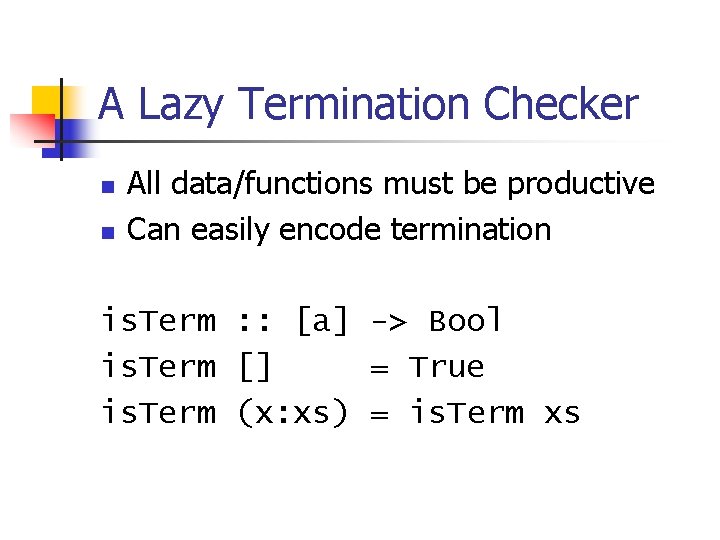 A Lazy Termination Checker

- All data/functions must be productive
- Can easily encode termination

isTerm :: [a] -> Bool
isTerm []     = True
isTerm (x:xs) = isTerm xs